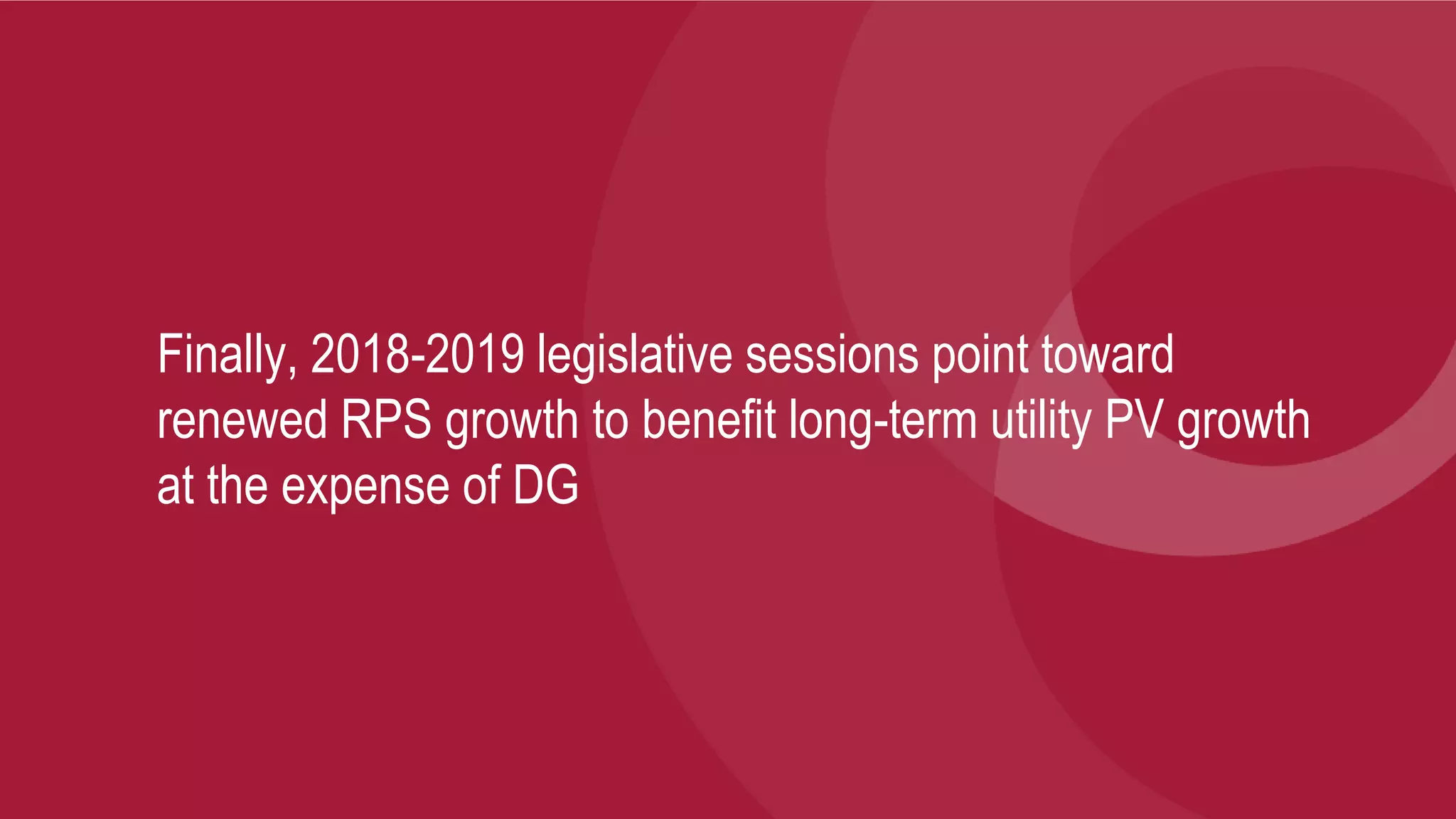 Finally, 2018-2019 legislative sessions point toward renewed RPS growth to benefit long-term utility PV growth at the expense of DG